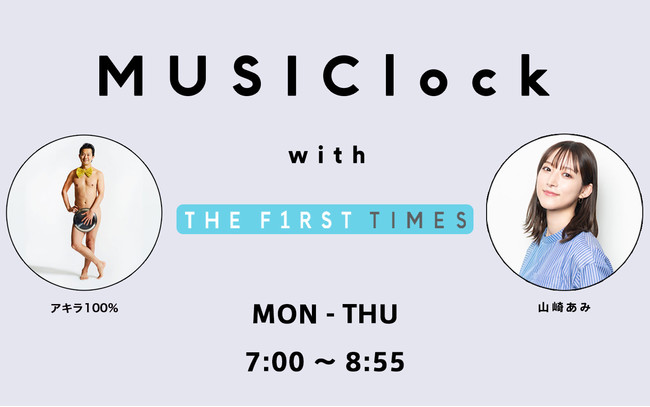 MUSIClock

with

THE F1RST TIMES

アキラ100%

山崎あみ

MON - THU

7:00 ~ 8:55